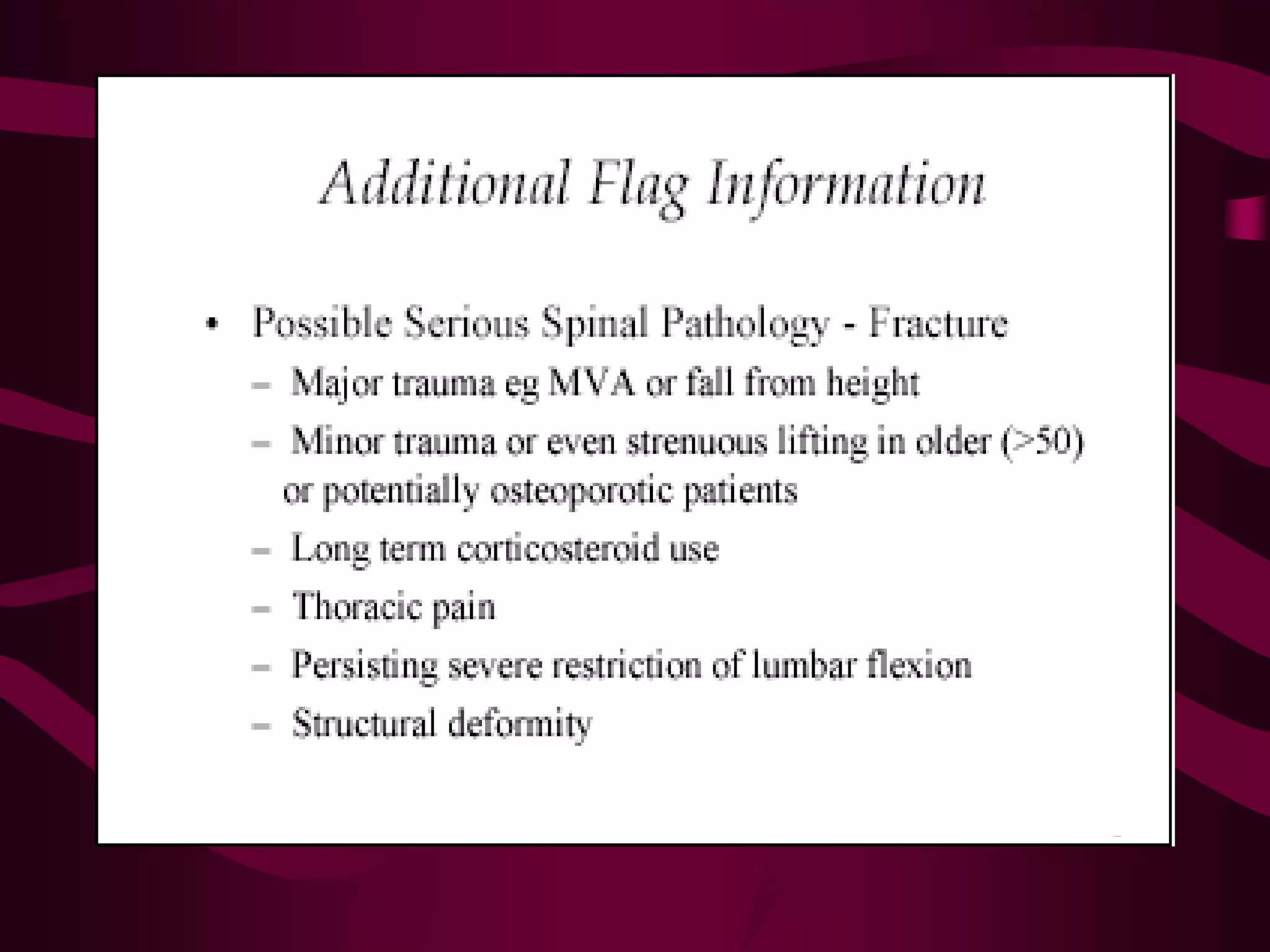 Additional Flag Information

• Possible Serious Spinal Pathology - Fracture
– Major trauma eg MVA or fall from height
– Minor trauma or even strenuous lifting in older (>50) or potentially osteoporotic patients
– Long term corticosteroid use
– Thoracic pain
– Persisting severe restriction of lumbar flexion
– Structural deformity